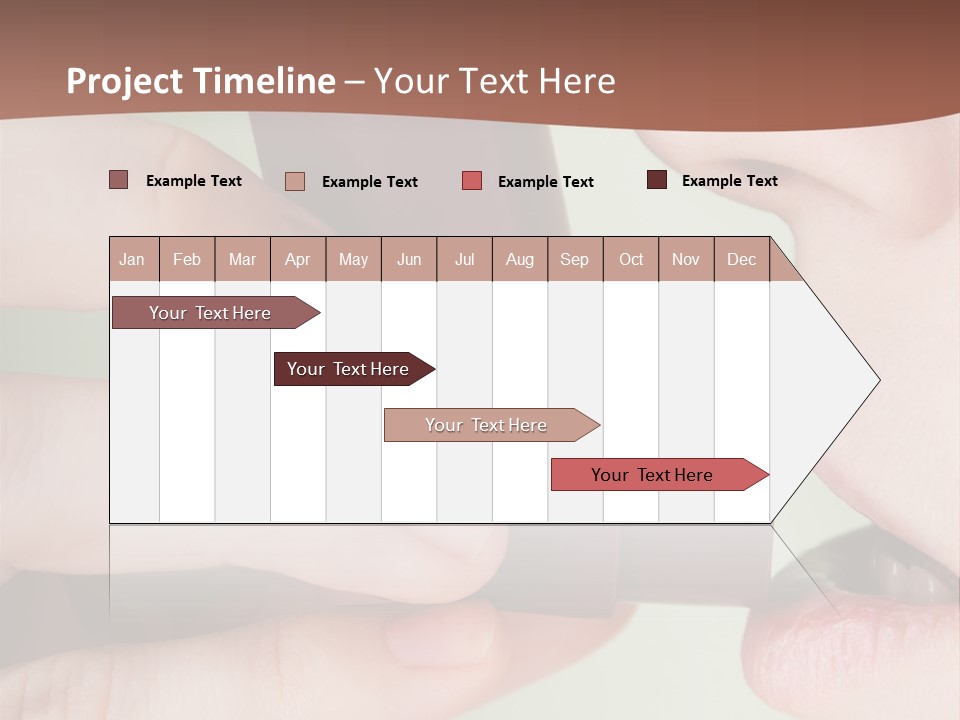 Project Timeline – Your Text Here

Example Text
Example Text
Example Text
Example Text

| Jan | Feb | Mar | Apr | May | Jun | Jul | Aug | Sep | Oct | Nov | Dec |
|---|---|---|---|---|---|---|---|---|---|---|---|

Your Text Here

Your Text Here

Your Text Here

Your Text Here